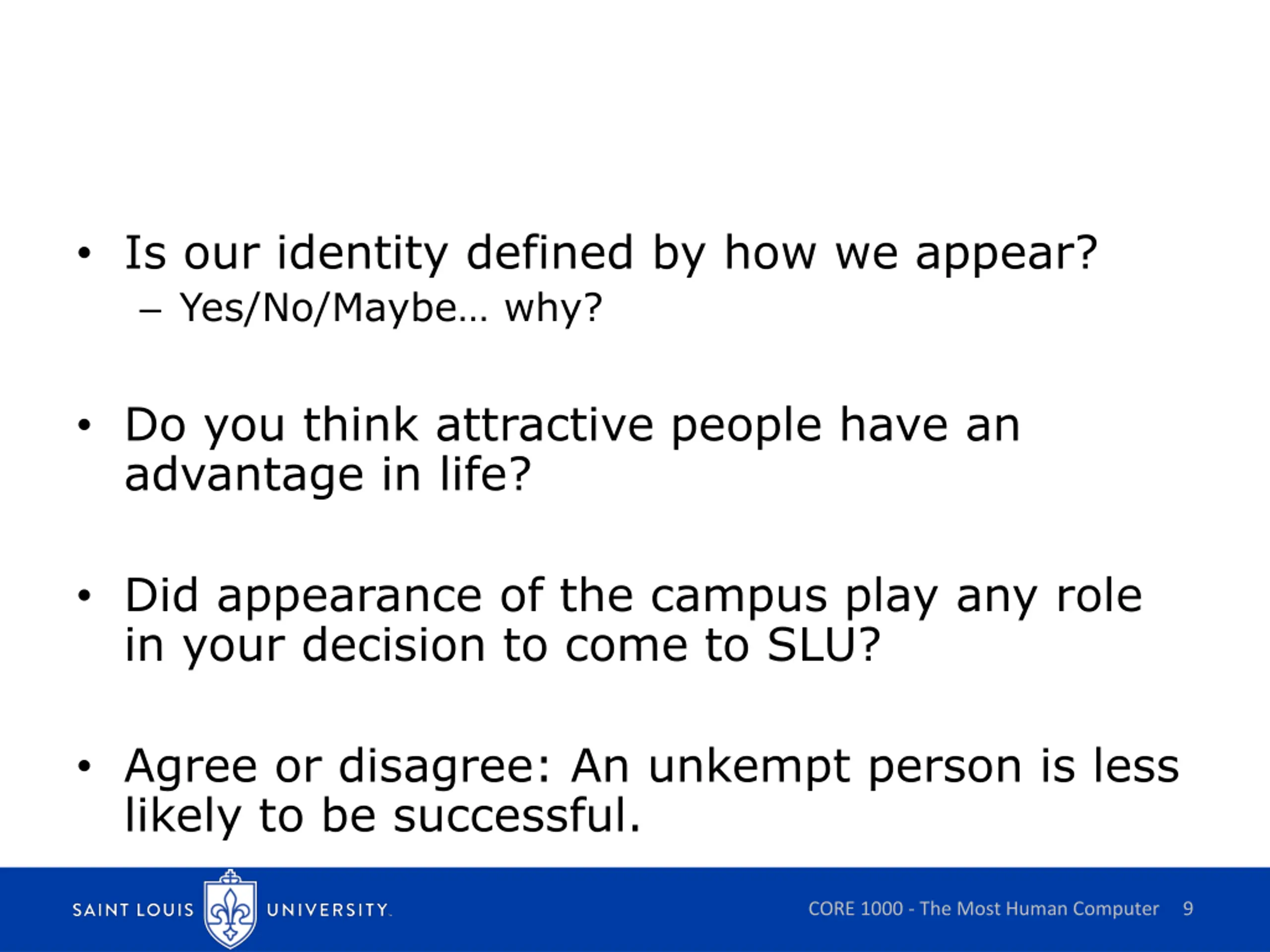 • Is our identity defined by how we appear?
 – Yes/No/Maybe… why?

• Do you think attractive people have an advantage in life?

• Did appearance of the campus play any role in your decision to come to SLU?

• Agree or disagree: An unkempt person is less likely to be successful.

SAINT LOUIS UNIVERSITY.

CORE 1000 - The Most Human Computer 9